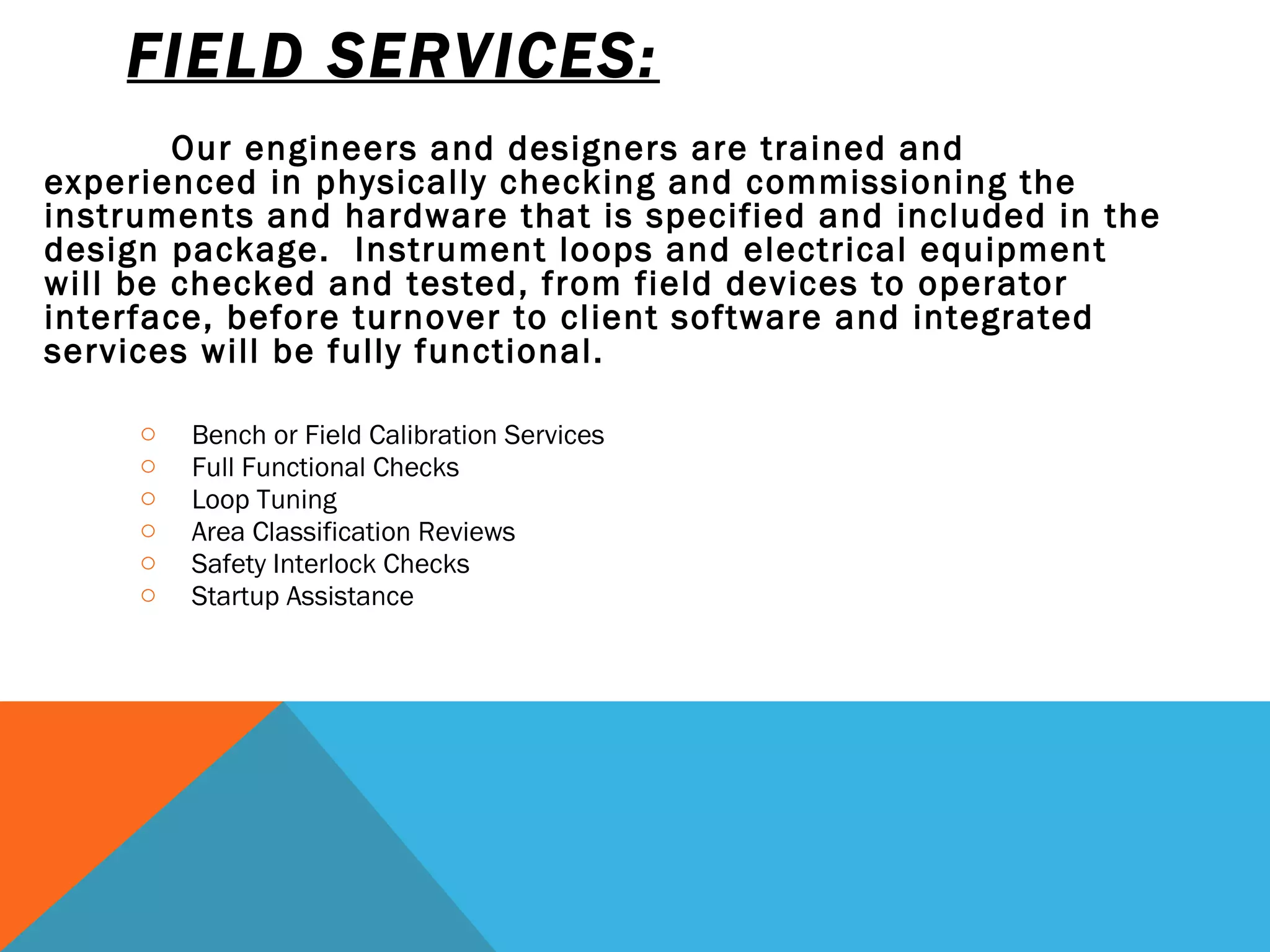 FIELD SERVICES:

Our engineers and designers are trained and experienced in physically checking and commissioning the instruments and hardware that is specified and included in the design package. Instrument loops and electrical equipment will be checked and tested, from field devices to operator interface, before turnover to client software and integrated services will be fully functional.

○ Bench or Field Calibration Services
○ Full Functional Checks
○ Loop Tuning
○ Area Classification Reviews
○ Safety Interlock Checks
○ Startup Assistance